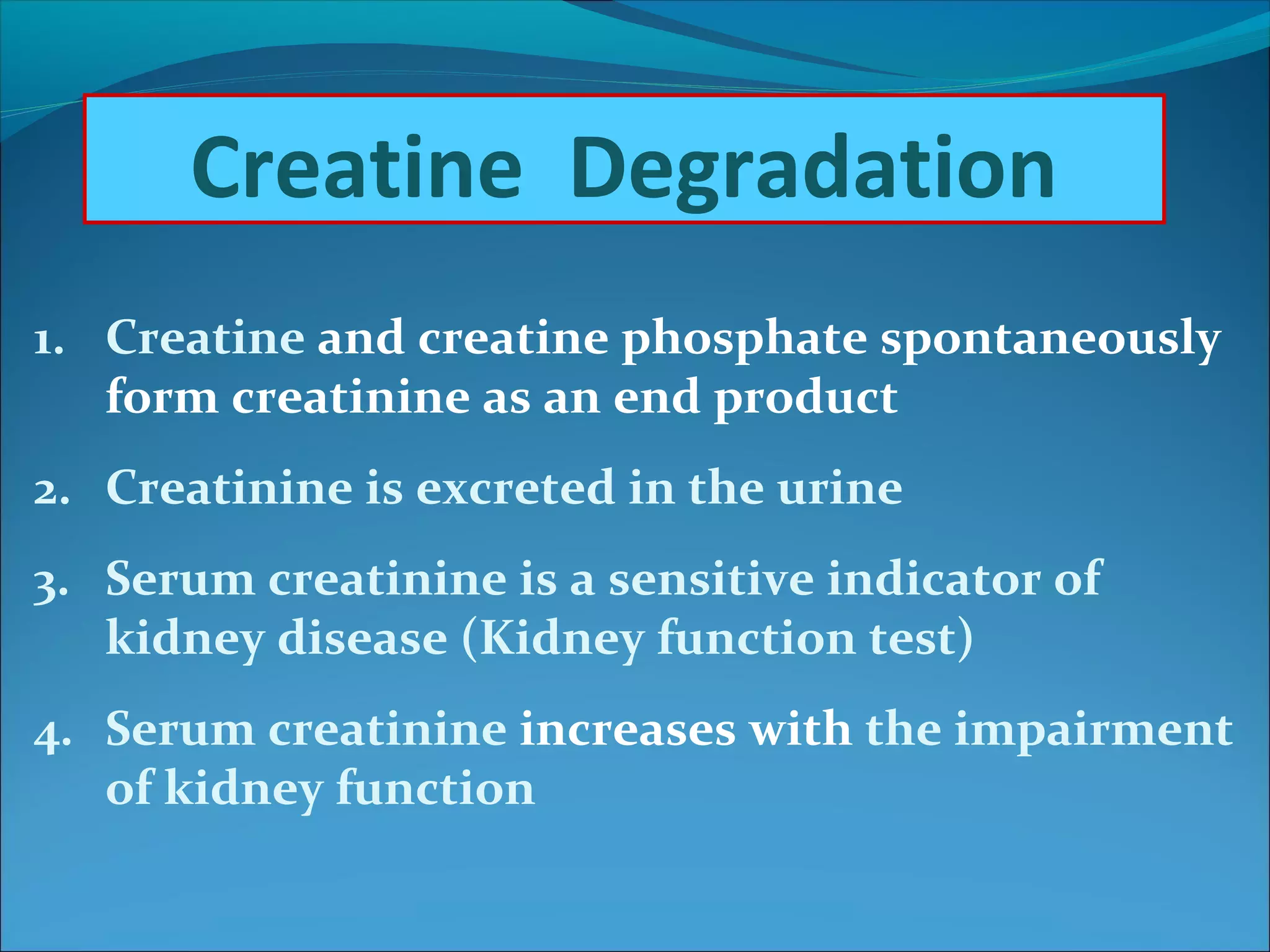 Creatine Degradation

1. Creatine and creatine phosphate spontaneously form creatinine as an end product

2. Creatinine is excreted in the urine

3. Serum creatinine is a sensitive indicator of kidney disease (Kidney function test)

4. Serum creatinine increases with the impairment of kidney function